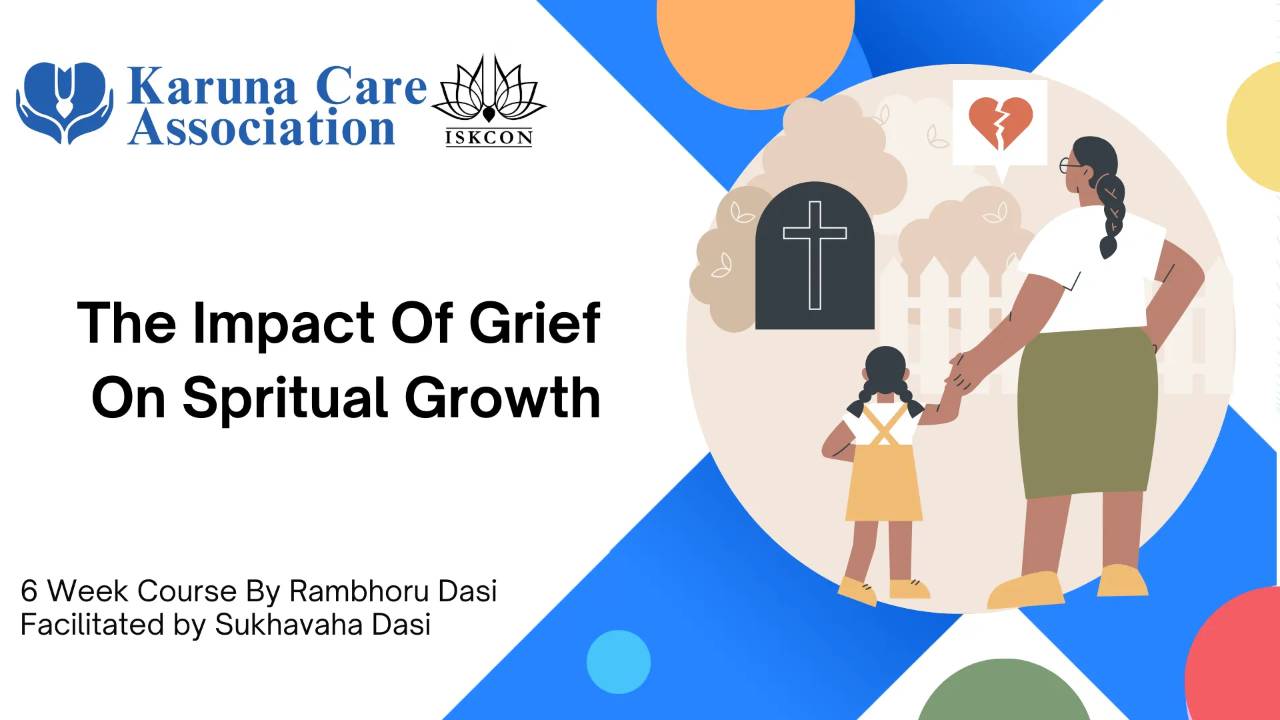 Karuna Care Association

ISKCON

The Impact Of Grief On Spritual Growth

6 Week Course By Rambhoru Dasi
Facilitated by Sukhavaha Dasi